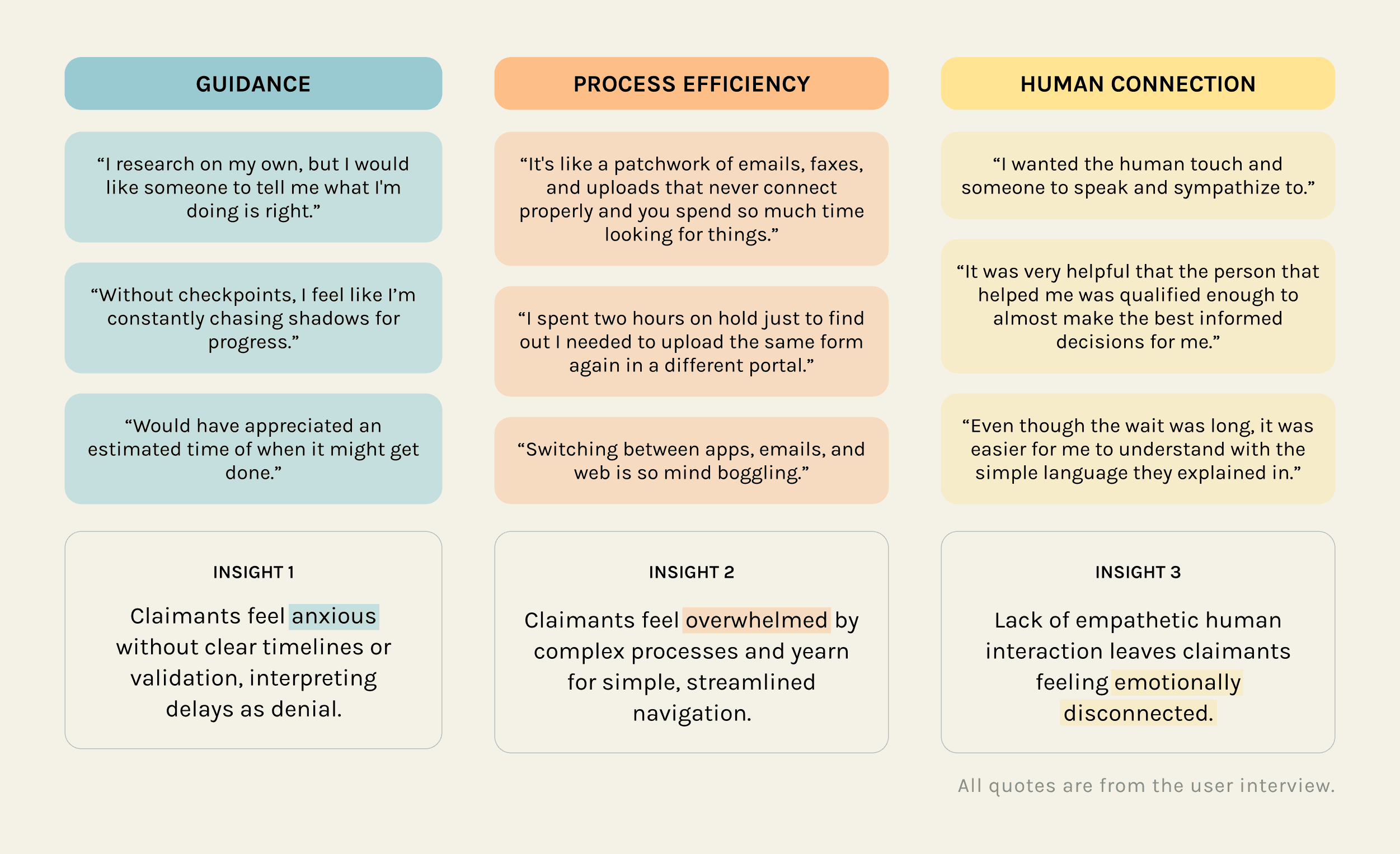 GUIDANCE

“I research on my own, but I would like someone to tell me what I'm doing is right.”

“Without checkpoints, I feel like I’m constantly chasing shadows for progress.”

“Would have appreciated an estimated time of when it might get done.”

INSIGHT 1

Claimants feel anxious without clear timelines or validation, interpreting delays as denial.

PROCESS EFFICIENCY

“It's like a patchwork of emails, faxes, and uploads that never connect properly and you spend so much time looking for things.”

“I spent two hours on hold just to find out I needed to upload the same form again in a different portal.”

“Switching between apps, emails, and web is so mind boggling.”

INSIGHT 2

Claimants feel overwhelmed by complex processes and yearn for simple, streamlined navigation.

HUMAN CONNECTION

“I wanted the human touch and someone to speak and sympathize to.”

“It was very helpful that the person that helped me was qualified enough to almost make the best informed decisions for me.”

“Even though the wait was long, it was easier for me to understand with the simple language they explained in.”

INSIGHT 3

Lack of empathetic human interaction leaves claimants feeling emotionally disconnected.

All quotes are from the user interview.